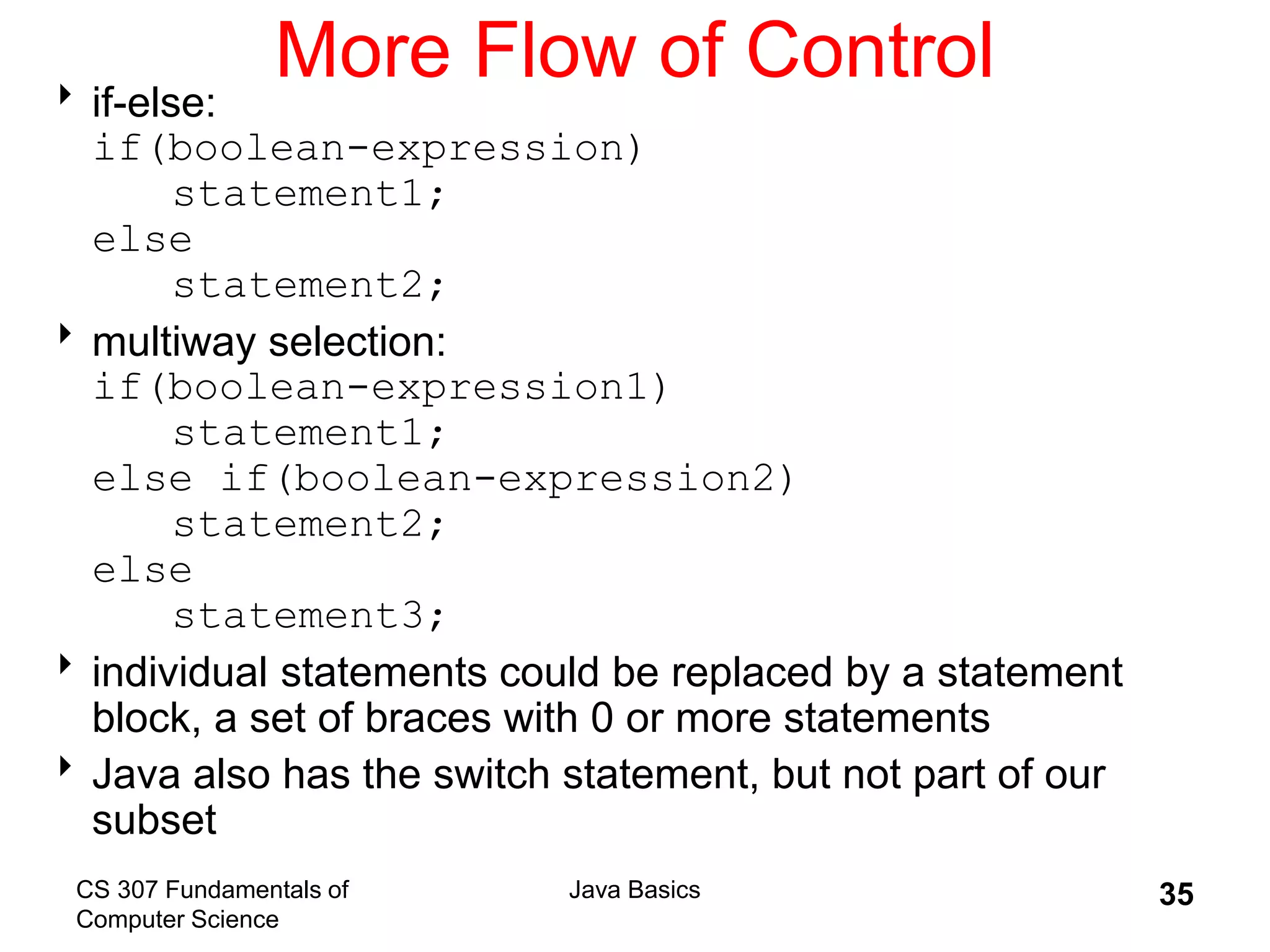 More Flow of Control

if-else:
if(boolean-expression)
    statement1;
else
    statement2;

multiway selection:
if(boolean-expression1)
    statement1;
else if(boolean-expression2)
    statement2;
else
    statement3;

individual statements could be replaced by a statement block, a set of braces with 0 or more statements

Java also has the switch statement, but not part of our subset

CS 307 Fundamentals of Computer Science

Java Basics

35